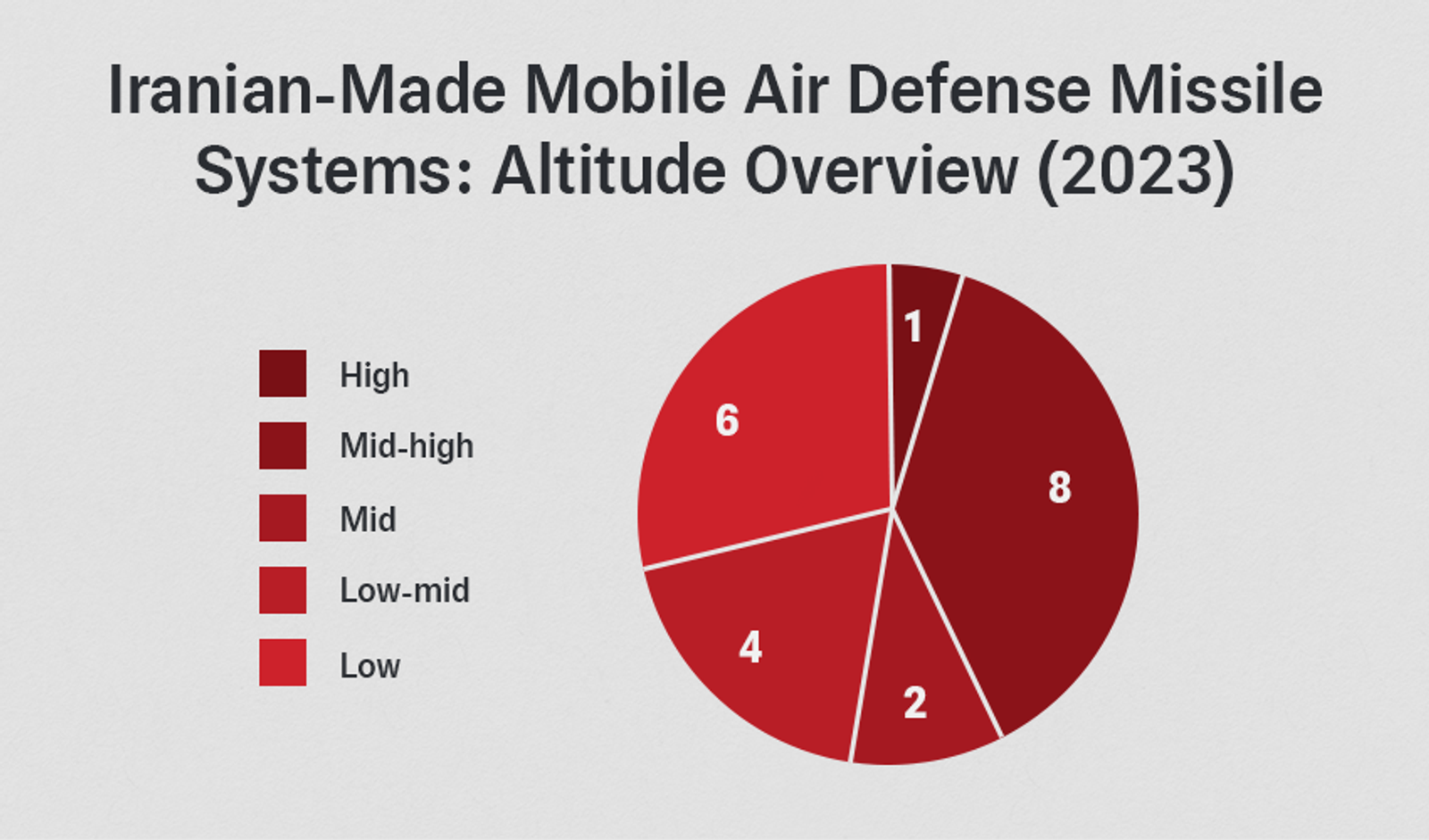 Iranian-Made Mobile Air Defense Missile Systems: Altitude Overview (2023)

High
Mid-high
Mid
Low-mid
Low

1
8
2
4
6